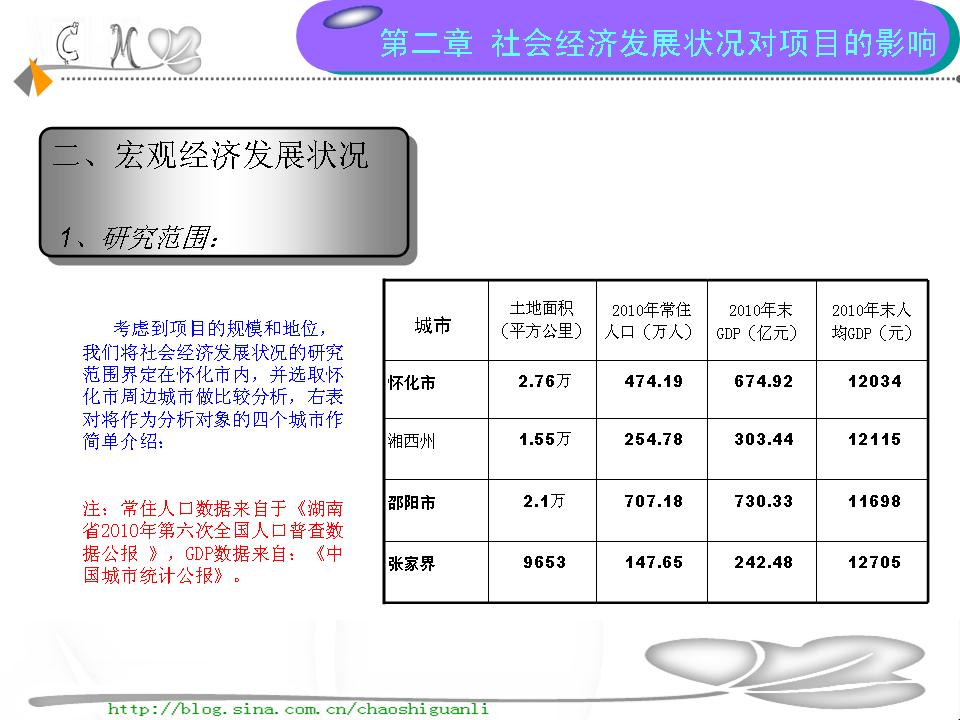 C M

第二章 社会经济发展状况对项目的影响

二、宏观经济发展状况

1、研究范围：

考虑到项目的规模和地位，我们将社会经济发展状况的研究范围界定在怀化市内，并选取怀化市周边城市做比较分析，右表对将作为分析对象的四个城市作简单介绍：

注：常住人口数据来自于《湖南省2010年第六次全国人口普查数据公报 》，GDP数据来自：《中国城市统计公报》。

| 城市 | 土地面积（平方公里） | 2010年常住人口（万人） | 2010年末GDP（亿元） | 2010年末人均GDP（元） |
|---|---|---|---|---|
| 怀化市 | 2.76万 | 474.19 | 674.92 | 12034 |
| 湘西州 | 1.55万 | 254.78 | 303.44 | 12115 |
| 邵阳市 | 2.1万 | 707.18 | 730.33 | 11698 |
| 张家界 | 9653 | 147.65 | 242.48 | 12705 |

http://blog.sina.com.cn/chaoshiguanli